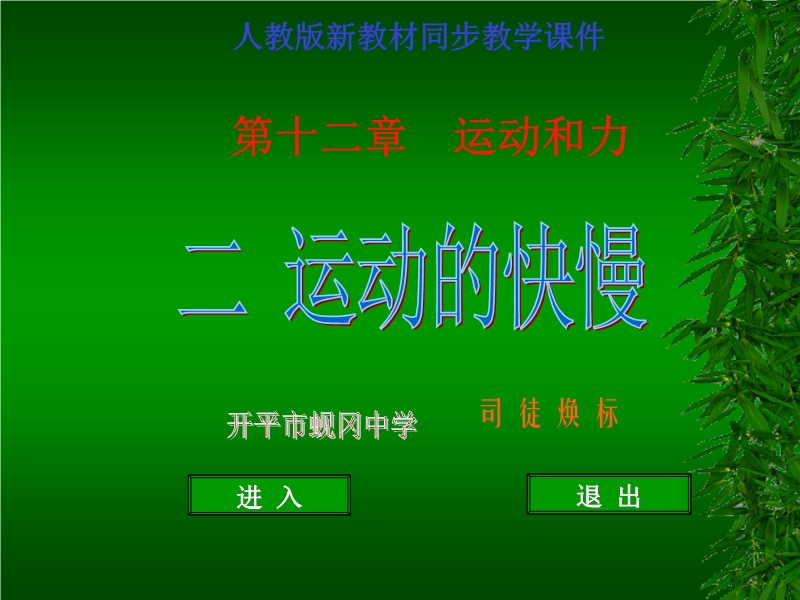 人教版新教材同步教学课件

第十二章　运动和力

二 运动的快慢

开平市蚬冈中学　　司 徒 焕 标

进 入　　退 出